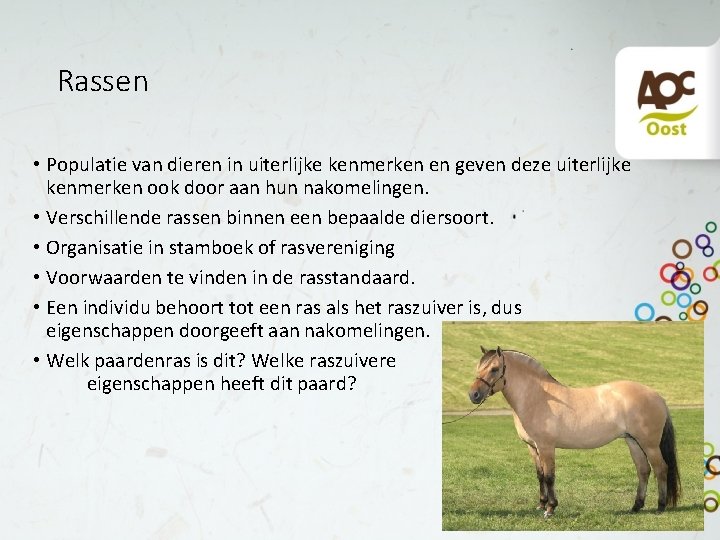 Rassen

AOC
Oost

• Populatie van dieren in uiterlijke kenmerken en geven deze uiterlijke kenmerken ook door aan hun nakomelingen.
• Verschillende rassen binnen een bepaalde diersoort.
• Organisatie in stamboek of rasvereniging
• Voorwaarden te vinden in de rasstandaard.
• Een individu behoort tot een ras als het raszuiver is, dus eigenschappen doorgeeft aan nakomelingen.
• Welk paardenras is dit? Welke raszuivere eigenschappen heeft dit paard?